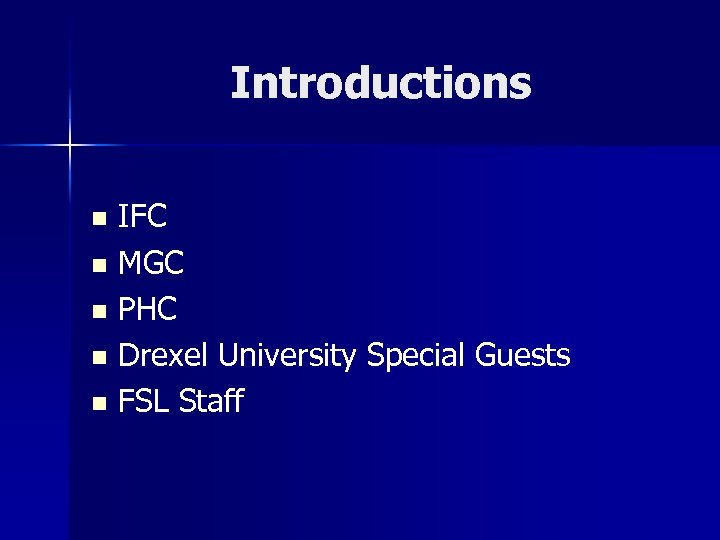 Introductions

- IFC
- MGC
- PHC
- Drexel University Special Guests
- FSL Staff